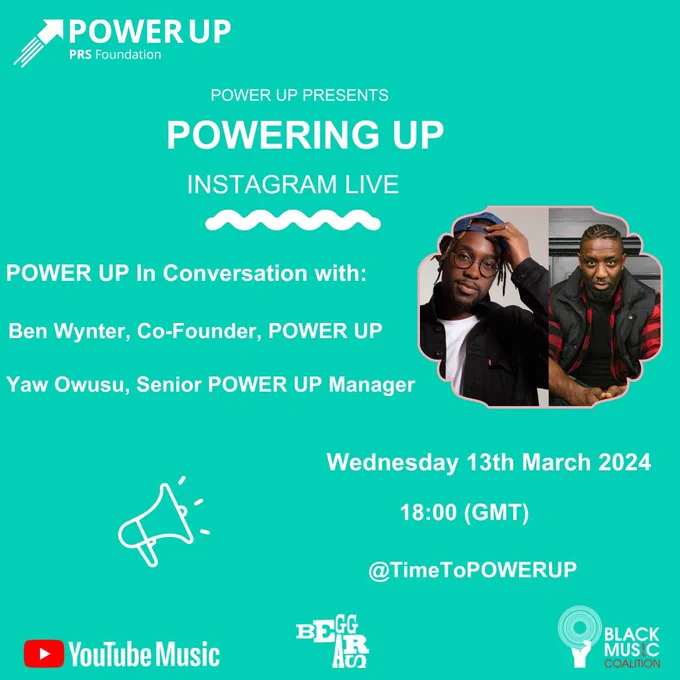 POWER UP
PRS Foundation

POWER UP PRESENTS

POWERING UP

INSTAGRAM LIVE

POWER UP In Conversation with:

Ben Wynter, Co-Founder, POWER UP

Yaw Owusu, Senior POWER UP Manager

Wednesday 13th March 2024

18:00 (GMT)

@TimeToPOWERUP

YouTube Music

BEGGARS

BLACK MUSIC COALITION